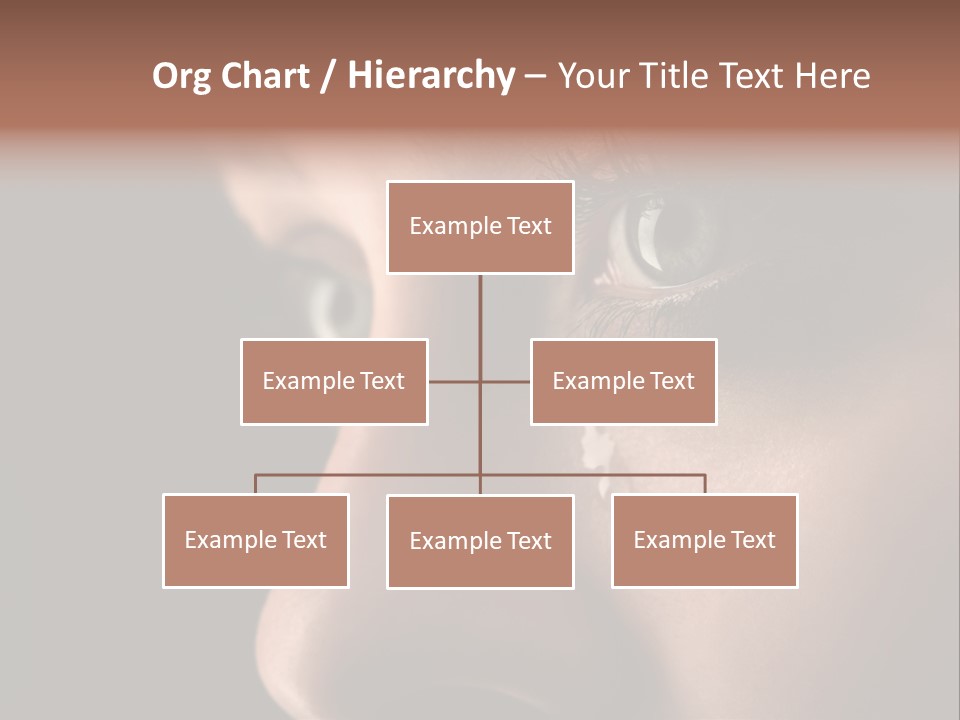 Org Chart / Hierarchy – Your Title Text Here

Example Text

Example Text

Example Text

Example Text

Example Text

Example Text